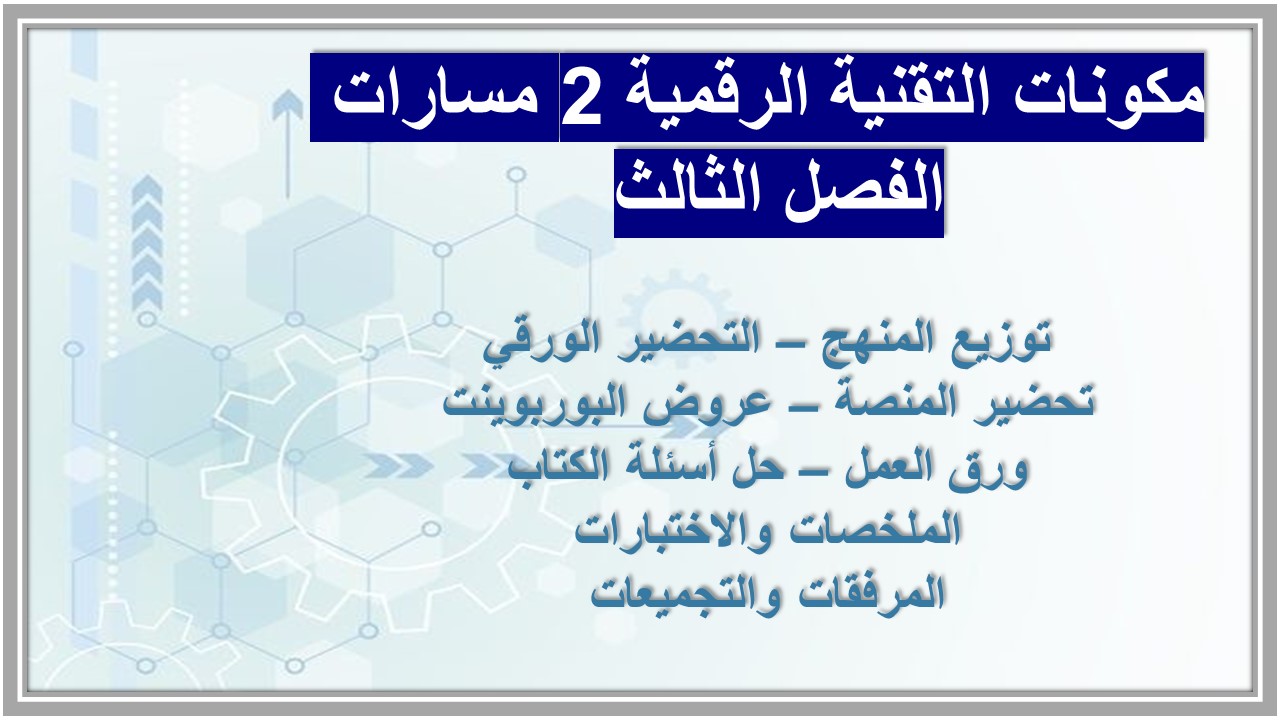 مكونات التقنية الرقمية 2 مسارات
الفصل الثالث

توزيع المنهج – التحضير الورقي
تحضير المنصة – عروض البوربوينت
ورق العمل – حل أسئلة الكتاب
الملخصات والاختبارات
المرفقات والتجميعات